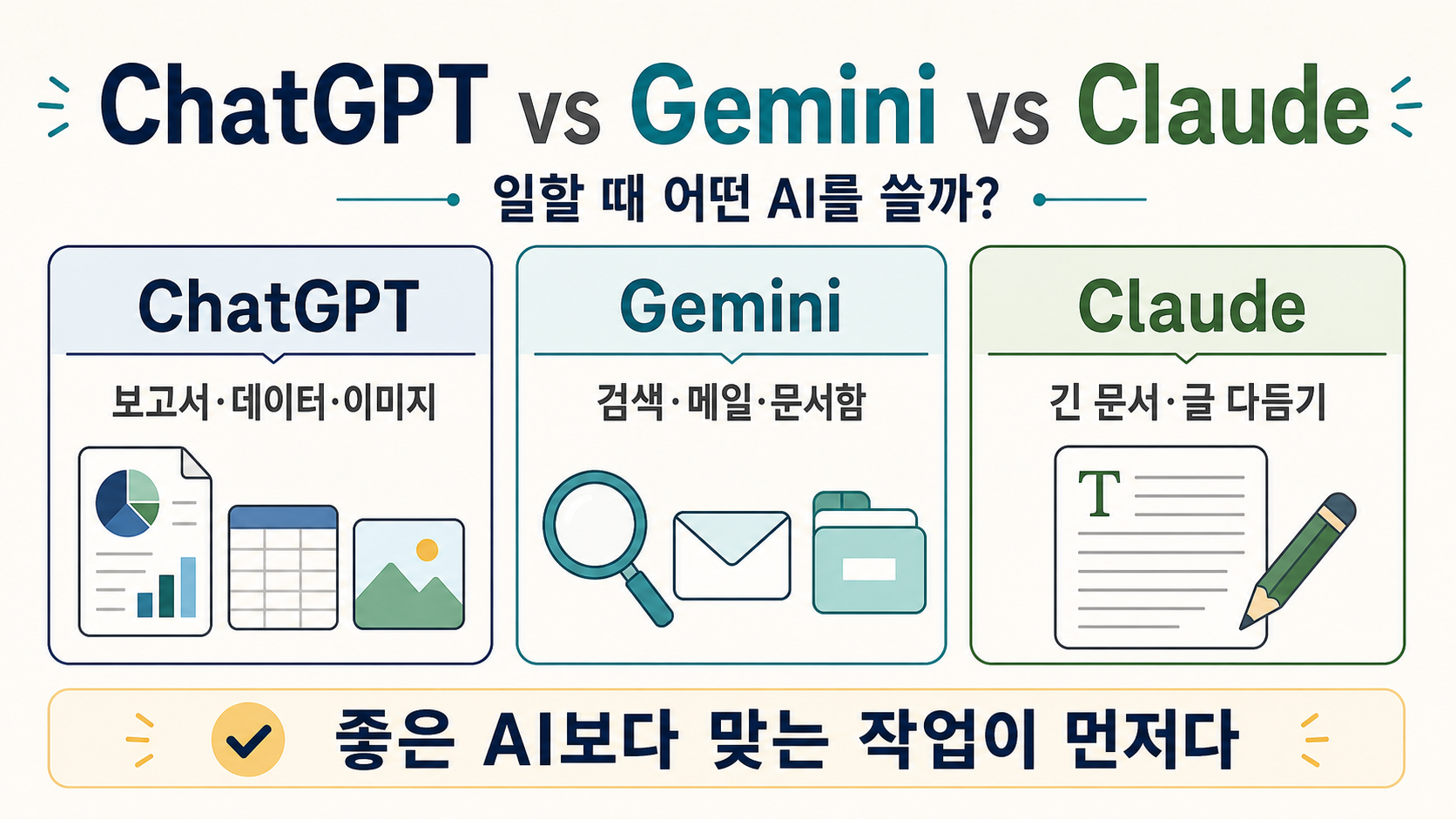 ChatGPT vs Gemini vs Claude

일할 때 어떤 AI를 쓸까?

ChatGPT

보고서·데이터·이미지

Gemini

검색·메일·문서함

Claude

긴 문서·글 다듬기

T

좋은 AI보다 맞는 작업이 먼저다